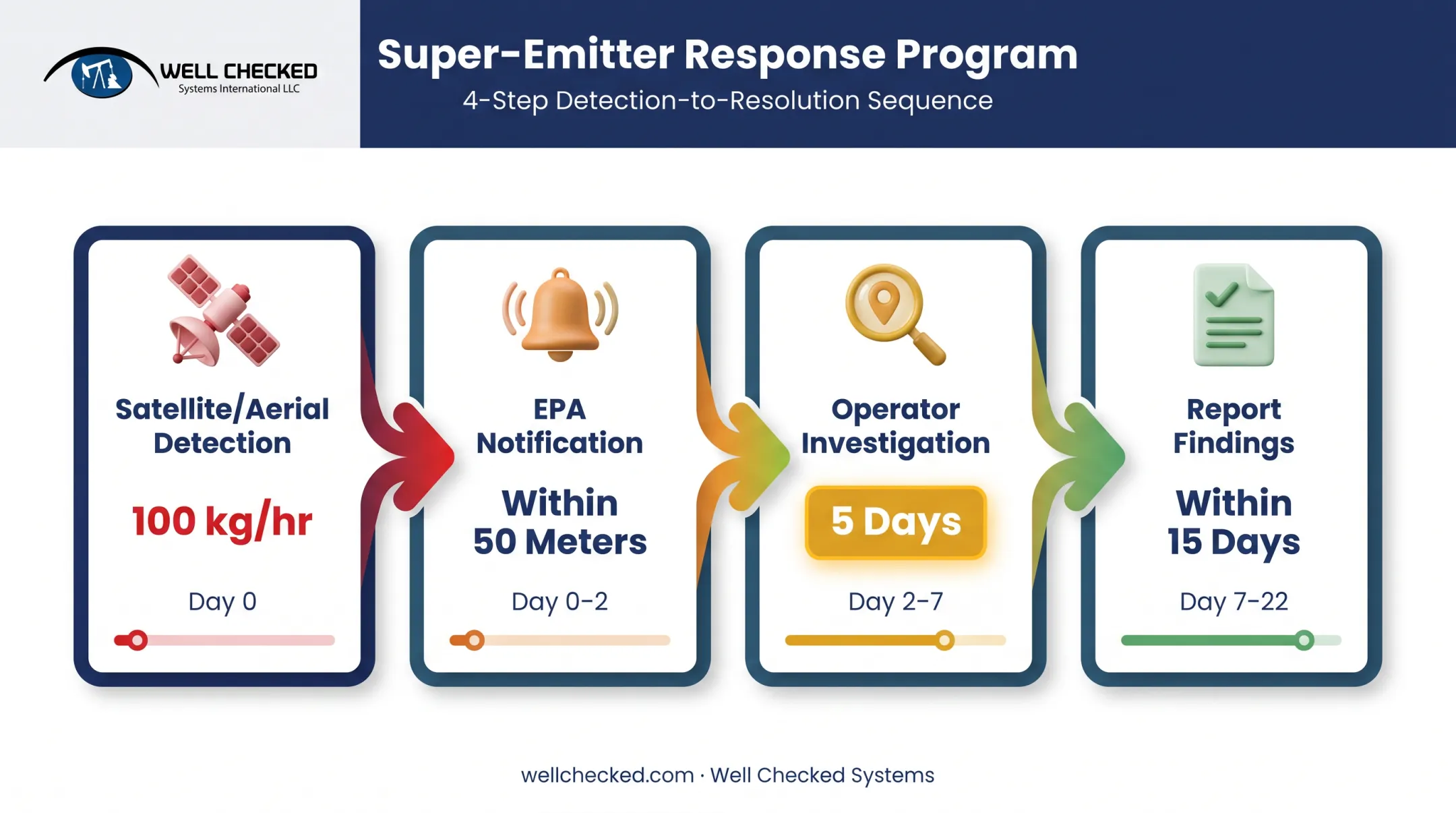 WELL CHECKED
Systems International LLC

Super-Emitter Response Program
4-Step Detection-to-Resolution Sequence

Satellite/Aerial Detection
100 kg/hr
Day 0

EPA Notification
Within 50 Meters
Day 0-2

Operator Investigation
5 Days
Day 2-7

Report Findings
Within 15 Days
Day 7-22

wellchecked.com · Well Checked Systems